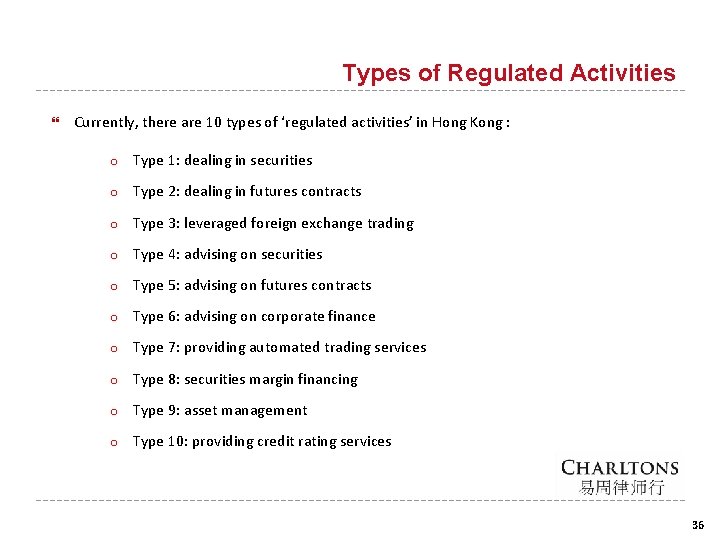 Types of Regulated Activities

❝ Currently, there are 10 types of ‘regulated activities’ in Hong Kong :

o Type 1: dealing in securities
o Type 2: dealing in futures contracts
o Type 3: leveraged foreign exchange trading
o Type 4: advising on securities
o Type 5: advising on futures contracts
o Type 6: advising on corporate finance
o Type 7: providing automated trading services
o Type 8: securities margin financing
o Type 9: asset management
o Type 10: providing credit rating services

CHARLTONS
易周律师行

36